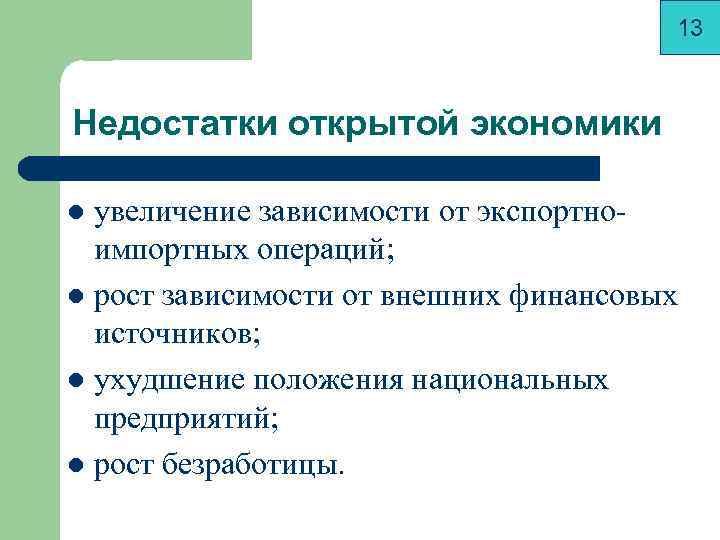 13

Недостатки открытой экономики

- увеличение зависимости от экспортно-импортных операций;
- рост зависимости от внешних финансовых источников;
- ухудшение положения национальных предприятий;
- рост безработицы.